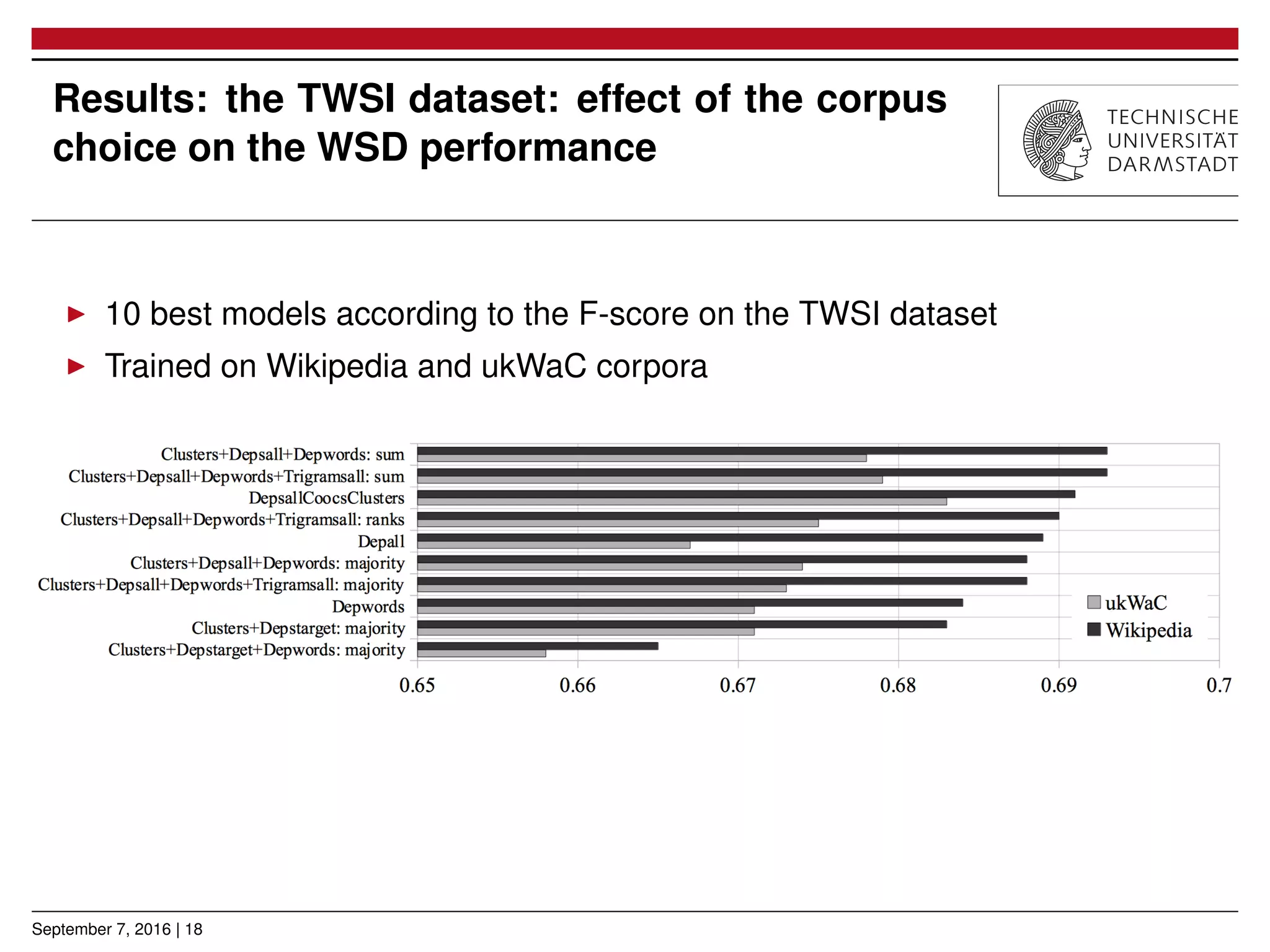 Results: the TWSI dataset: effect of the corpus choice on the WSD performance

TECHNISCHE UNIVERSITÄT DARMSTADT

▶ 10 best models according to the F-score on the TWSI dataset

▶ Trained on Wikipedia and ukWaC corpora

Clusters+Depsall+Depwords: sum
Clusters+Depsall+Depwords+Trigramsall: sum
DepsallCoocsClusters
Clusters+Depsall+Depwords+Trigramsall: ranks
Depall
Clusters+Depsall+Depwords: majority
Clusters+Depsall+Depwords+Trigramsall: majority
Depwords
Clusters+Depstarget: majority
Clusters+Depstarget+Depwords: majority

ukWaC
Wikipedia

0.65 0.66 0.67 0.68 0.69 0.7

September 7, 2016 | 18